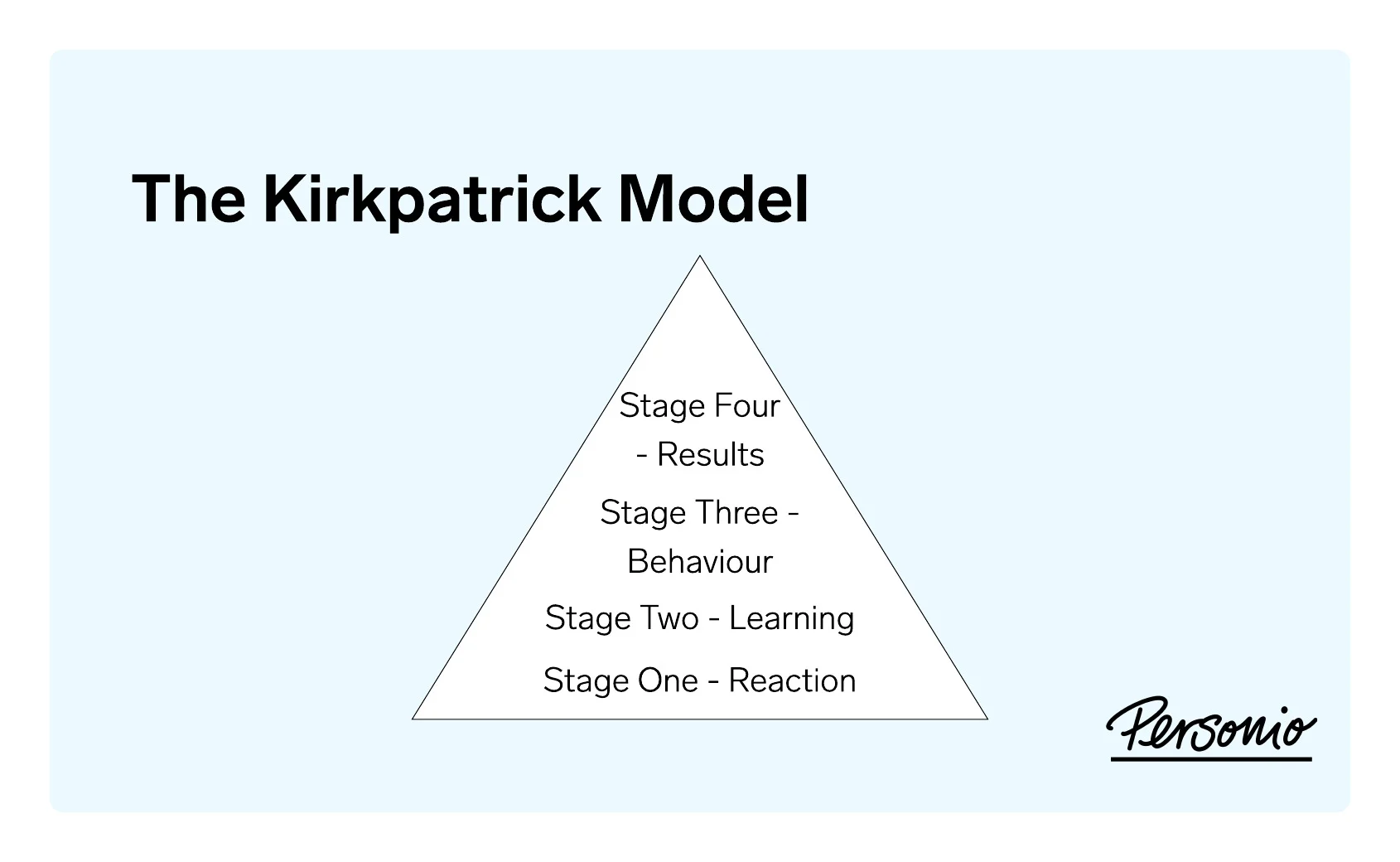 The Kirkpatrick Model

Stage Four - Results

Stage Three - Behaviour

Stage Two - Learning

Stage One - Reaction

Personio